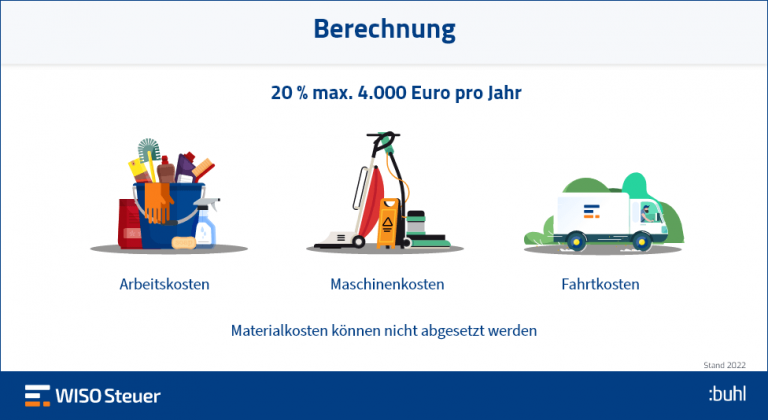 Berechnung

20 % max. 4.000 Euro pro Jahr

Arbeitskosten

Maschinenkosten

Fahrtkosten

Materialkosten können nicht abgesetzt werden

Stand 2022

WISO Steuer

:buhl